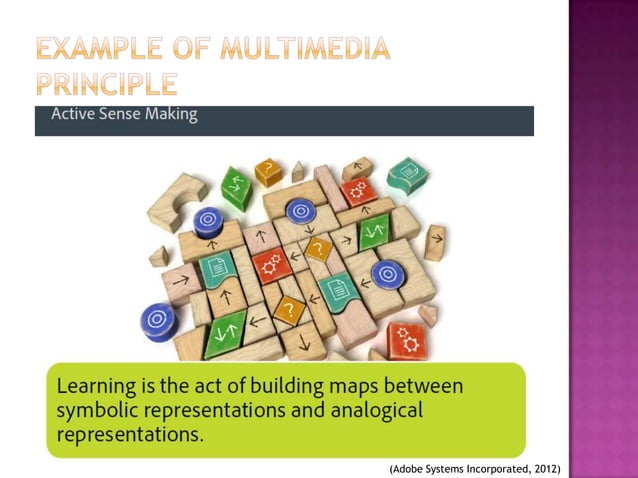 EXAMPLE OF MULTIMEDIA PRINCIPLE

Active Sense Making

Learning is the act of building maps between symbolic representations and analogical representations.

(Adobe Systems Incorporated, 2012)